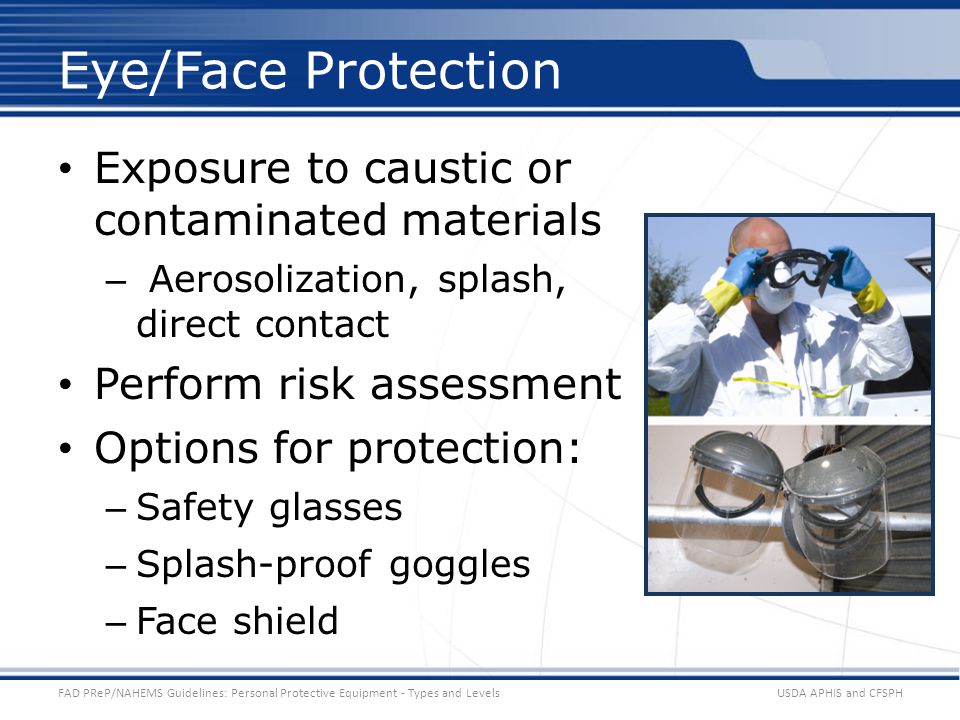 Eye/Face Protection

• Exposure to caustic or contaminated materials
– Aerosolization, splash, direct contact

• Perform risk assessment

• Options for protection:
– Safety glasses
– Splash-proof goggles
– Face shield

FAD PReP/NAHEMS Guidelines: Personal Protective Equipment - Types and Levels

USDA APHIS and CFSPH